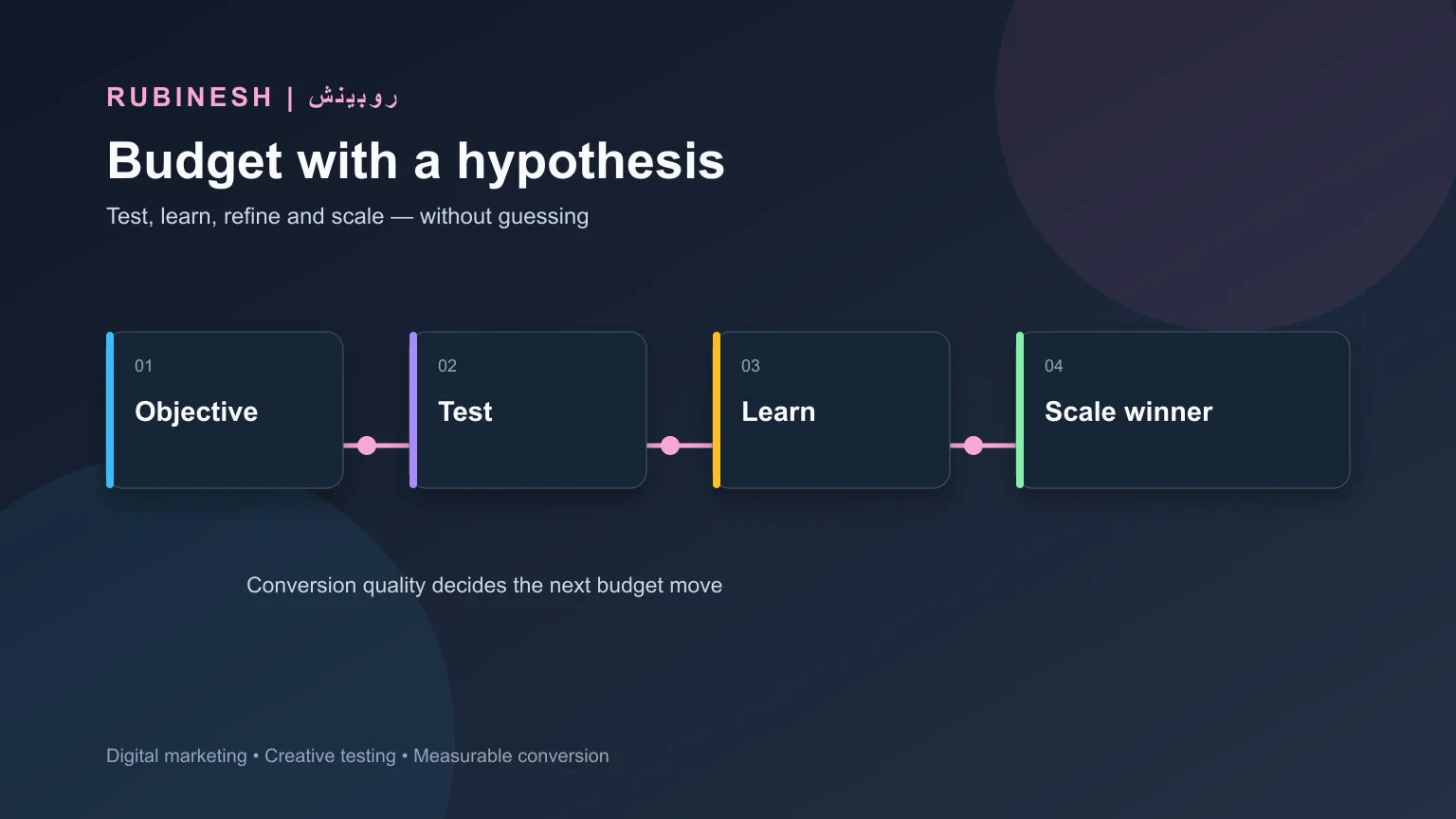 RUBINESH | روبينش

Budget with a hypothesis

Test, learn, refine and scale — without guessing

01
Objective

02
Test

03
Learn

04
Scale winner

Conversion quality decides the next budget move

Digital marketing • Creative testing • Measurable conversion